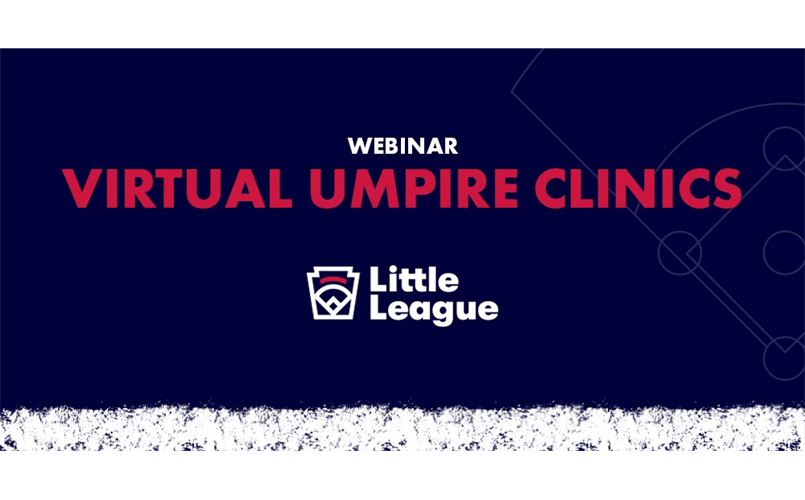 WEBINAR
VIRTUAL UMPIRE CLINICS

Little League